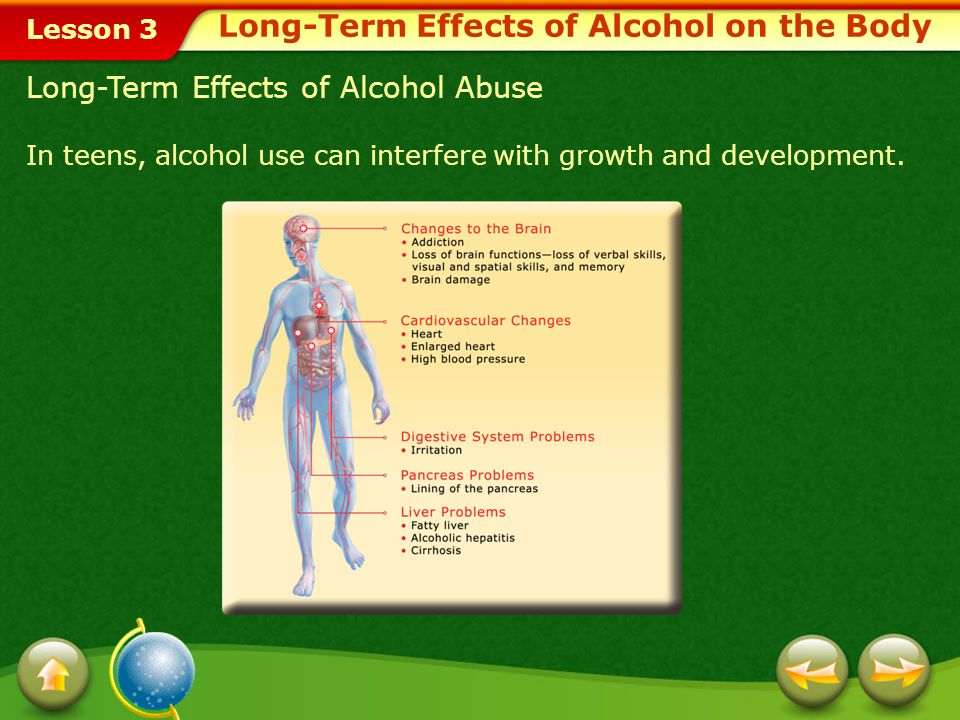 Lesson 3

Long-Term Effects of Alcohol on the Body

Long-Term Effects of Alcohol Abuse

In teens, alcohol use can interfere with growth and development.

Changes to the Brain
• Addiction
• Loss of brain functions—loss of verbal skills, visual and spatial skills, and memory
• Brain damage

Cardiovascular Changes
• Heart
• Enlarged heart
• High blood pressure

Digestive System Problems
• Irritation

Pancreas Problems
• Lining of the pancreas

Liver Problems
• Fatty liver
• Alcoholic hepatitis
• Cirrhosis